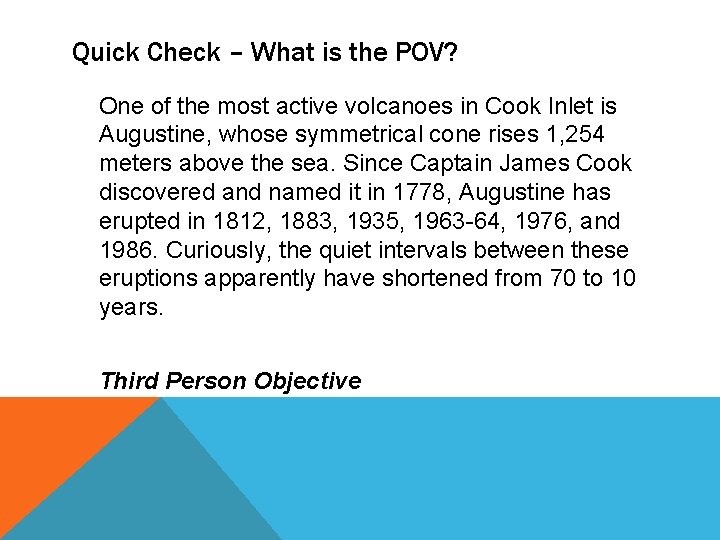 Quick Check – What is the POV?

One of the most active volcanoes in Cook Inlet is Augustine, whose symmetrical cone rises 1,254 meters above the sea. Since Captain James Cook discovered and named it in 1778, Augustine has erupted in 1812, 1883, 1935, 1963-64, 1976, and 1986. Curiously, the quiet intervals between these eruptions apparently have shortened from 70 to 10 years.

Third Person Objective